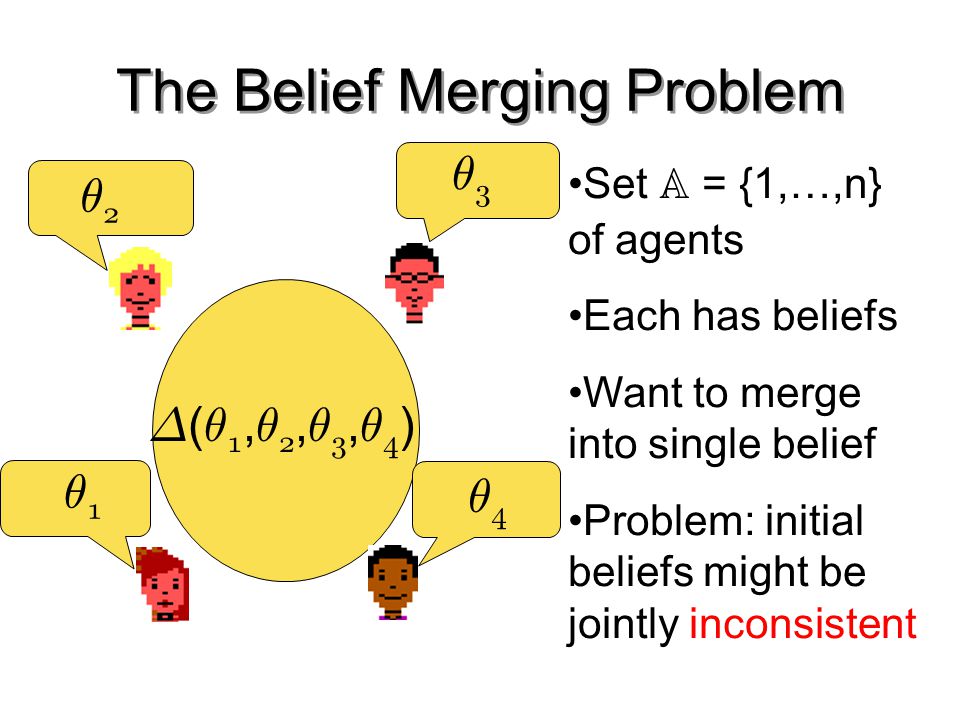 The Belief Merging Problem

$\theta_2$

$\theta_3$

$\Delta(\theta_1,\theta_2,\theta_3,\theta_4)$

$\theta_1$

$\theta_4$

•Set $\mathbb{A}$ = {1,…,n} of agents

•Each has beliefs

•Want to merge into single belief

•Problem: initial beliefs might be jointly inconsistent